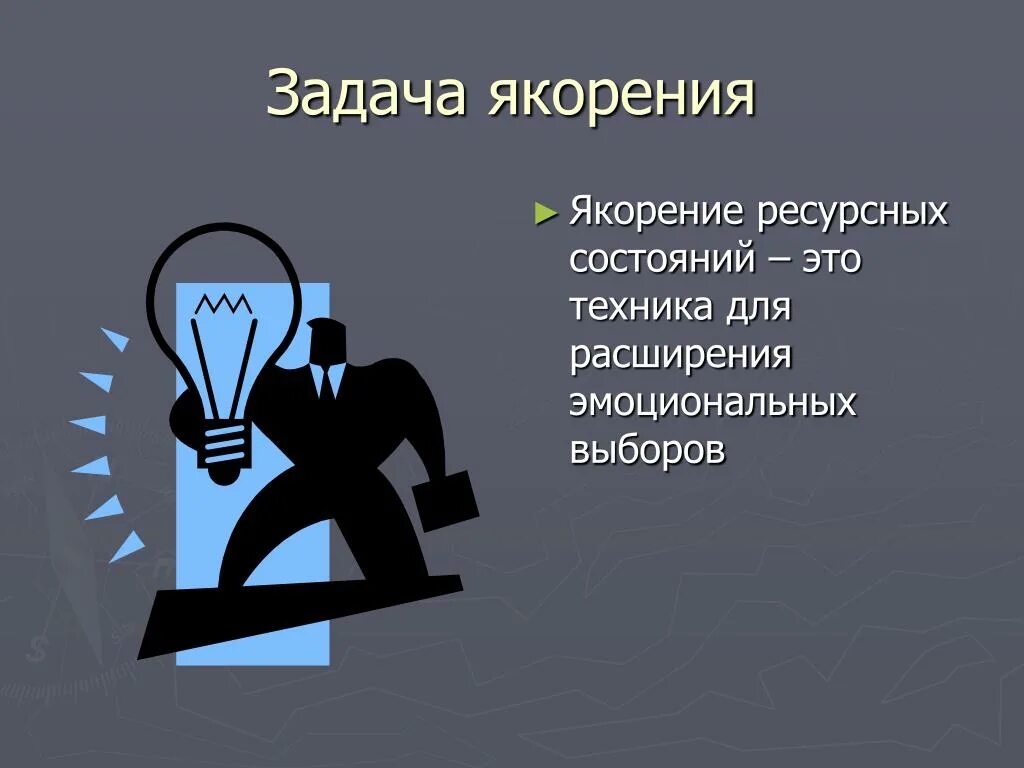 Задача якорения

► Якорение ресурсных состояний – это техника для расширения эмоциональных выборов